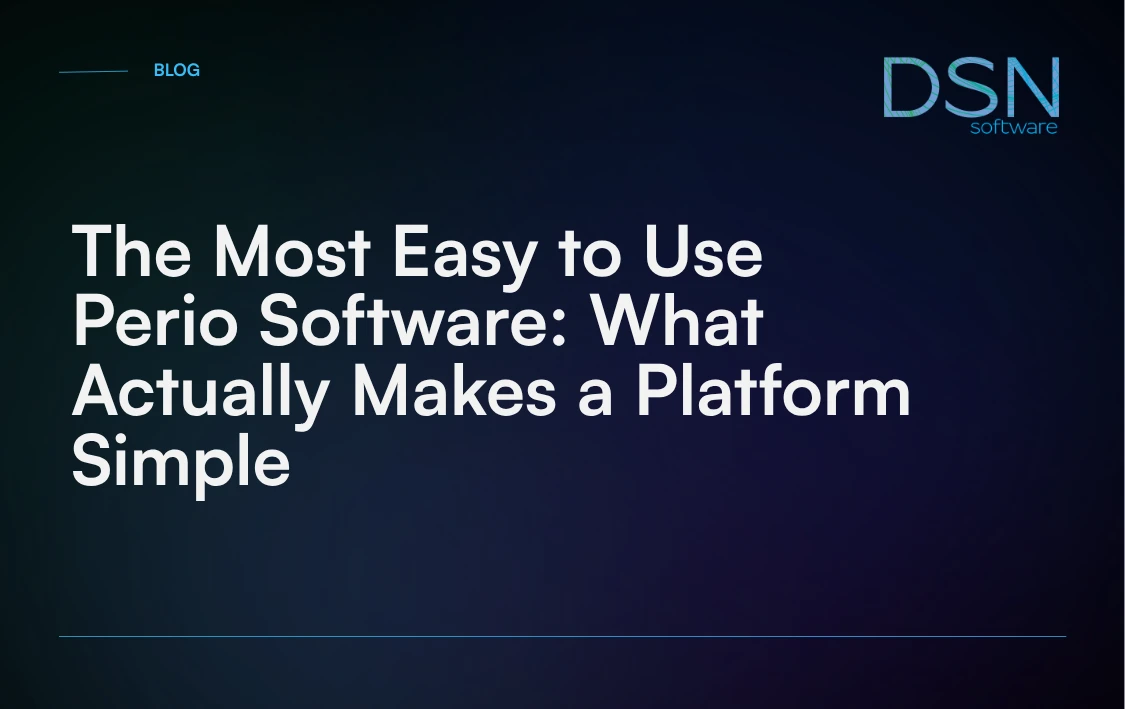 BLOG

DSN
software

The Most Easy to Use Perio Software: What Actually Makes a Platform Simple